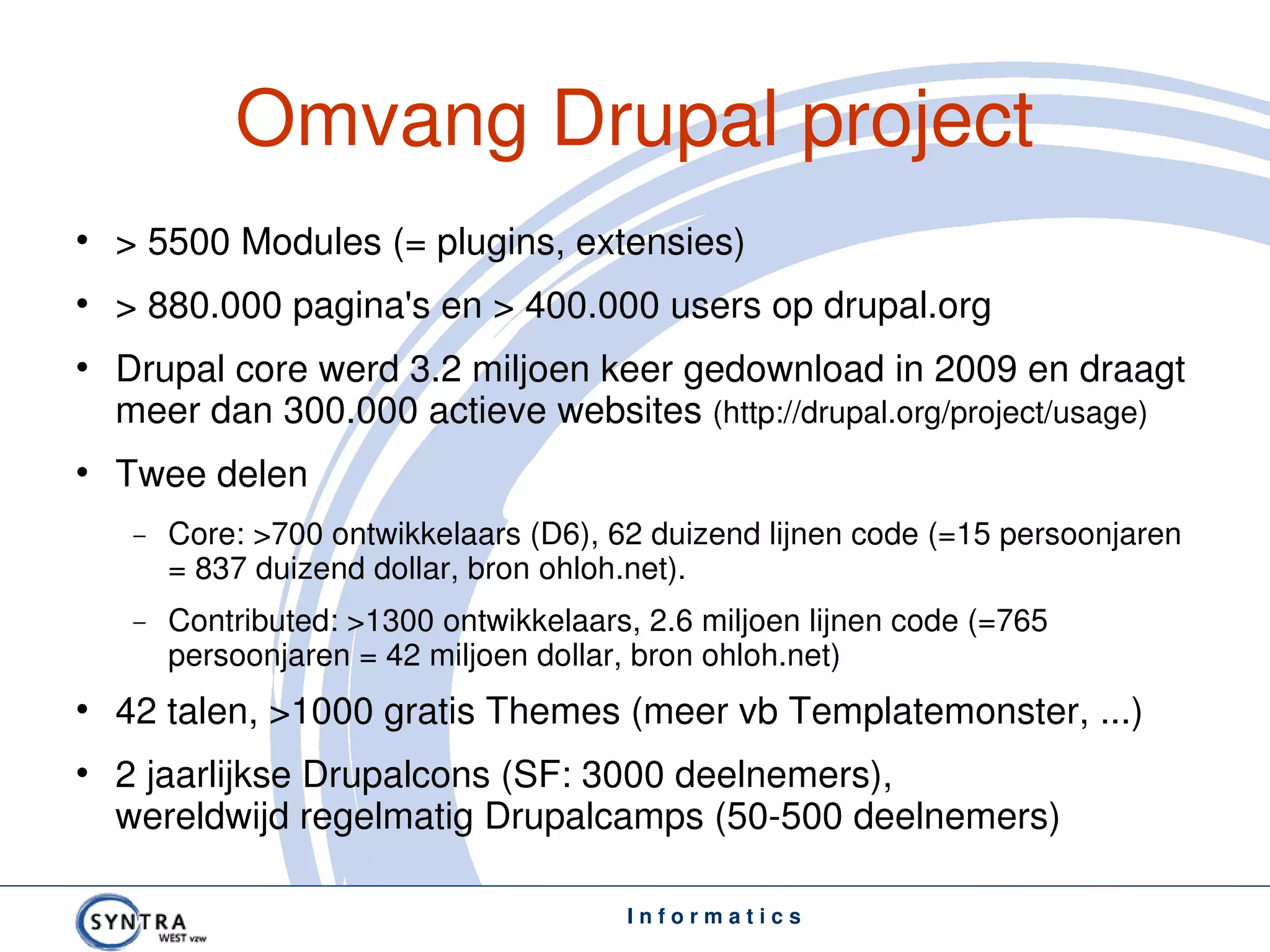 Omvang Drupal project

• > 5500 Modules (= plugins, extensies)

• > 880.000 pagina's en > 400.000 users op drupal.org

• Drupal core werd 3.2 miljoen keer gedownload in 2009 en draagt meer dan 300.000 actieve websites (http://drupal.org/project/usage)

• Twee delen

– Core: >700 ontwikkelaars (D6), 62 duizend lijnen code (=15 persoonjaren = 837 duizend dollar, bron ohloh.net).

– Contributed: >1300 ontwikkelaars, 2.6 miljoen lijnen code (=765 persoonjaren = 42 miljoen dollar, bron ohloh.net)

• 42 talen, >1000 gratis Themes (meer vb Templatemonster, ...)

• 2 jaarlijkse Drupalcons (SF: 3000 deelnemers), wereldwijd regelmatig Drupalcamps (50-500 deelnemers)

SYNTRA WEST vzw

Informatics